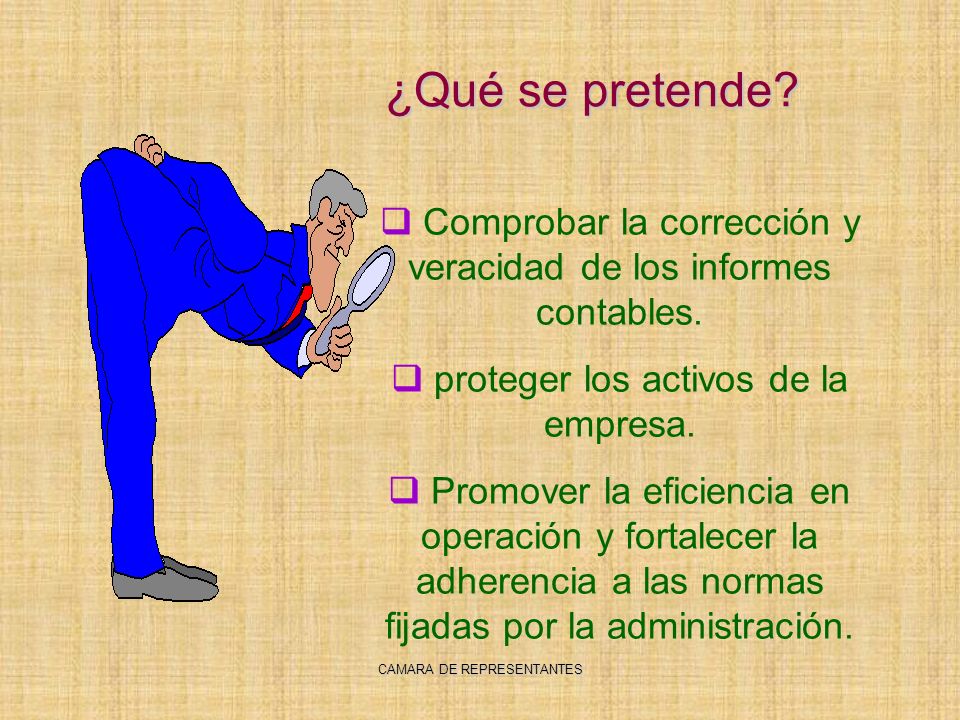 ¿Qué se pretende?

❑ Comprobar la corrección y veracidad de los informes contables.

❑ proteger los activos de la empresa.

❑ Promover la eficiencia en operación y fortalecer la adherencia a las normas fijadas por la administración.

CAMARA DE REPRESENTANTES